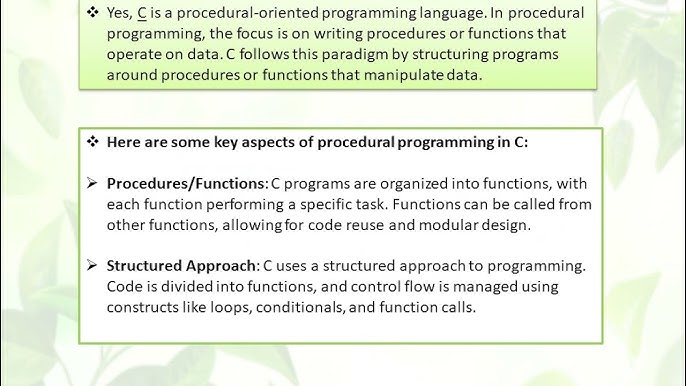 ❖ Yes, C is a procedural-oriented programming language. In procedural programming, the focus is on writing procedures or functions that operate on data. C follows this paradigm by structuring programs around procedures or functions that manipulate data.

❖ Here are some key aspects of procedural programming in C:

➢ Procedures/Functions: C programs are organized into functions, with each function performing a specific task. Functions can be called from other functions, allowing for code reuse and modular design.

➢ Structured Approach: C uses a structured approach to programming. Code is divided into functions, and control flow is managed using constructs like loops, conditionals, and function calls.